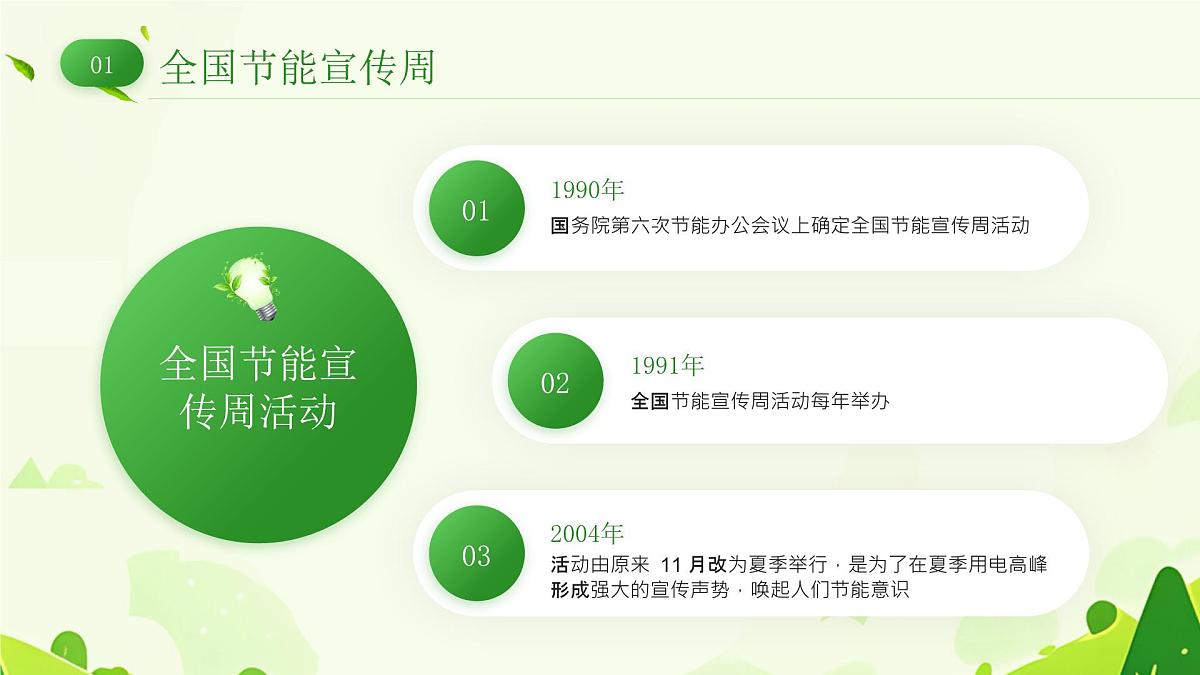 01 全国节能宣传周

全国节能宣传周活动

01
1990年
国务院第六次节能办公会议上确定全国节能宣传周活动

02
1991年
全国节能宣传周活动每年举办

03
2004年
活动由原来 11 月改为夏季举行，是为了在夏季用电高峰形成强大的宣传声势，唤起人们节能意识